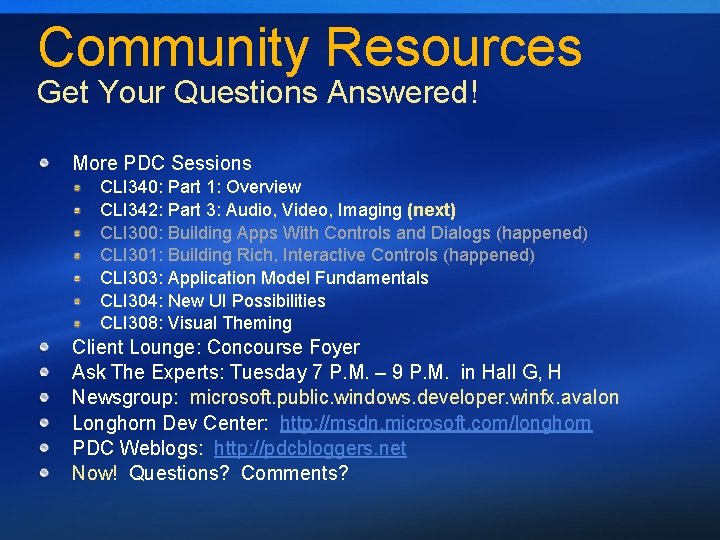 Community Resources
Get Your Questions Answered!

More PDC Sessions
CLI340: Part 1: Overview
CLI342: Part 3: Audio, Video, Imaging (next)
CLI300: Building Apps With Controls and Dialogs (happened)
CLI301: Building Rich, Interactive Controls (happened)
CLI303: Application Model Fundamentals
CLI304: New UI Possibilities
CLI308: Visual Theming
Client Lounge: Concourse Foyer
Ask The Experts: Tuesday 7 P.M. – 9 P.M. in Hall G, H
Newsgroup: microsoft.public.windows.developer.winfx.avalon
Longhorn Dev Center: http://msdn.microsoft.com/longhorn
PDC Weblogs: http://pdcbloggers.net
Now! Questions? Comments?